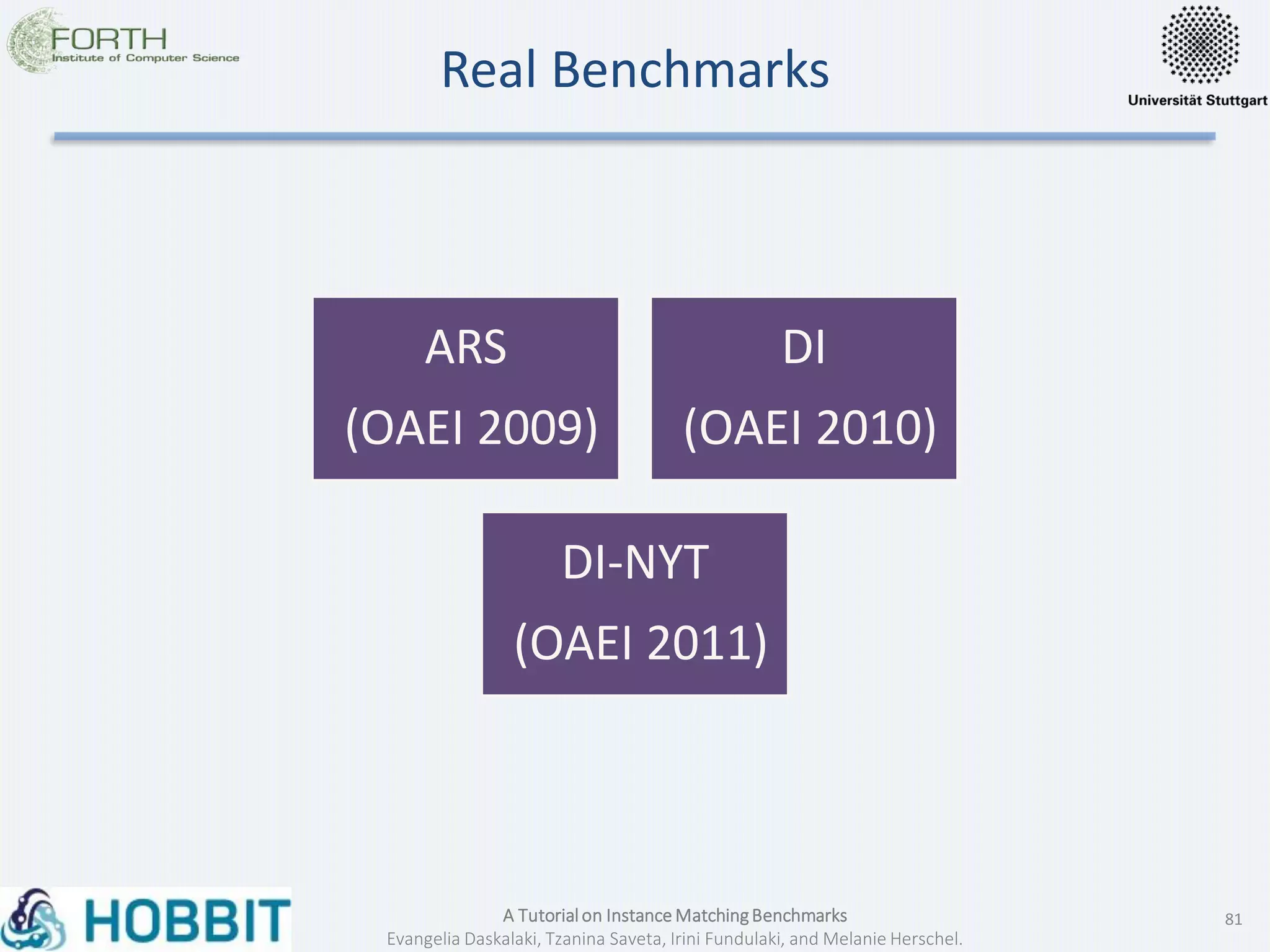 FORTH
Institute of Computer Science

Real Benchmarks

Universität Stuttgart

ARS
(OAEI 2009)

DI
(OAEI 2010)

DI-NYT
(OAEI 2011)

HOBBIT

A Tutorial on Instance Matching Benchmarks
Evangelia Daskalaki, Tzanina Saveta, Irini Fundulaki, and Melanie Herschel.

81